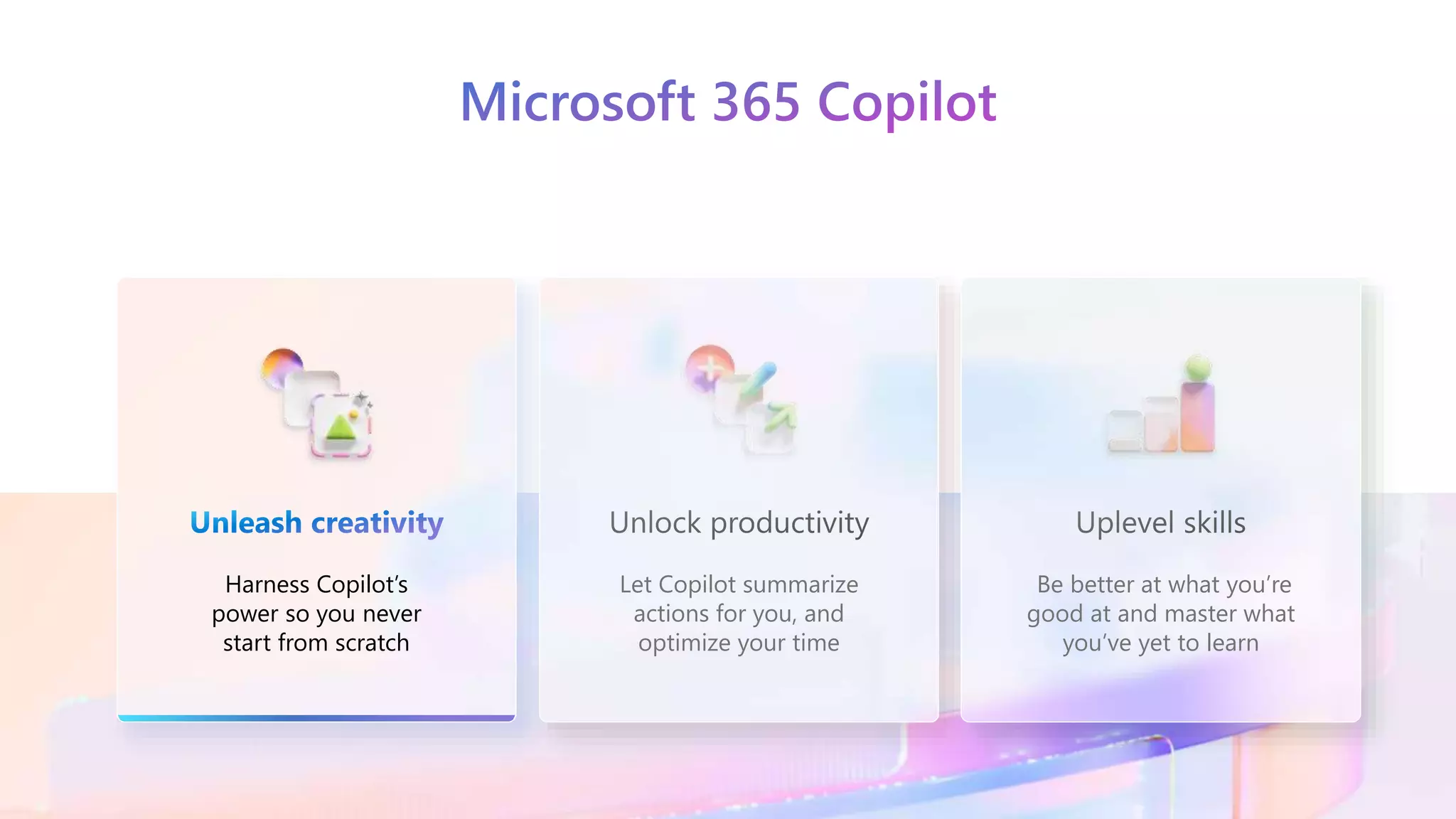 Microsoft 365 Copilot

Unleash creativity

Harness Copilot's power so you never start from scratch

Unlock productivity

Let Copilot summarize actions for you, and optimize your time

Uplevel skills

Be better at what you're good at and master what you've yet to learn